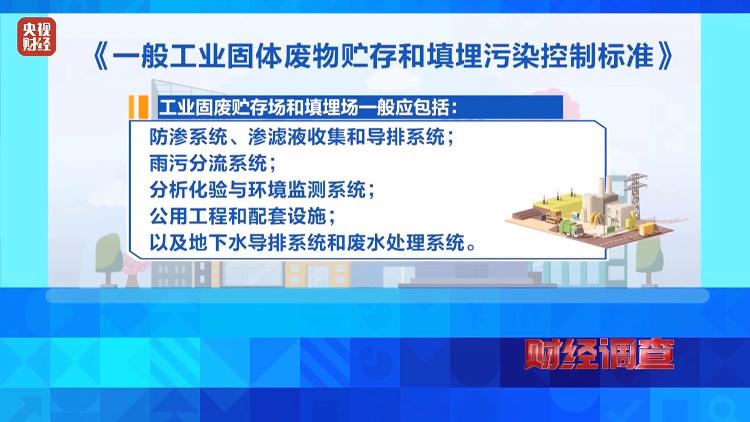 央视财经

《一般工业固体废物贮存和填埋污染控制标准》

工业固废贮存场和填埋场一般应包括：

防渗系统、渗滤液收集和导排系统；
雨污分流系统；
分析化验与环境监测系统；
公用工程和配套设施；
以及地下水导排系统和废水处理系统。

财经调查